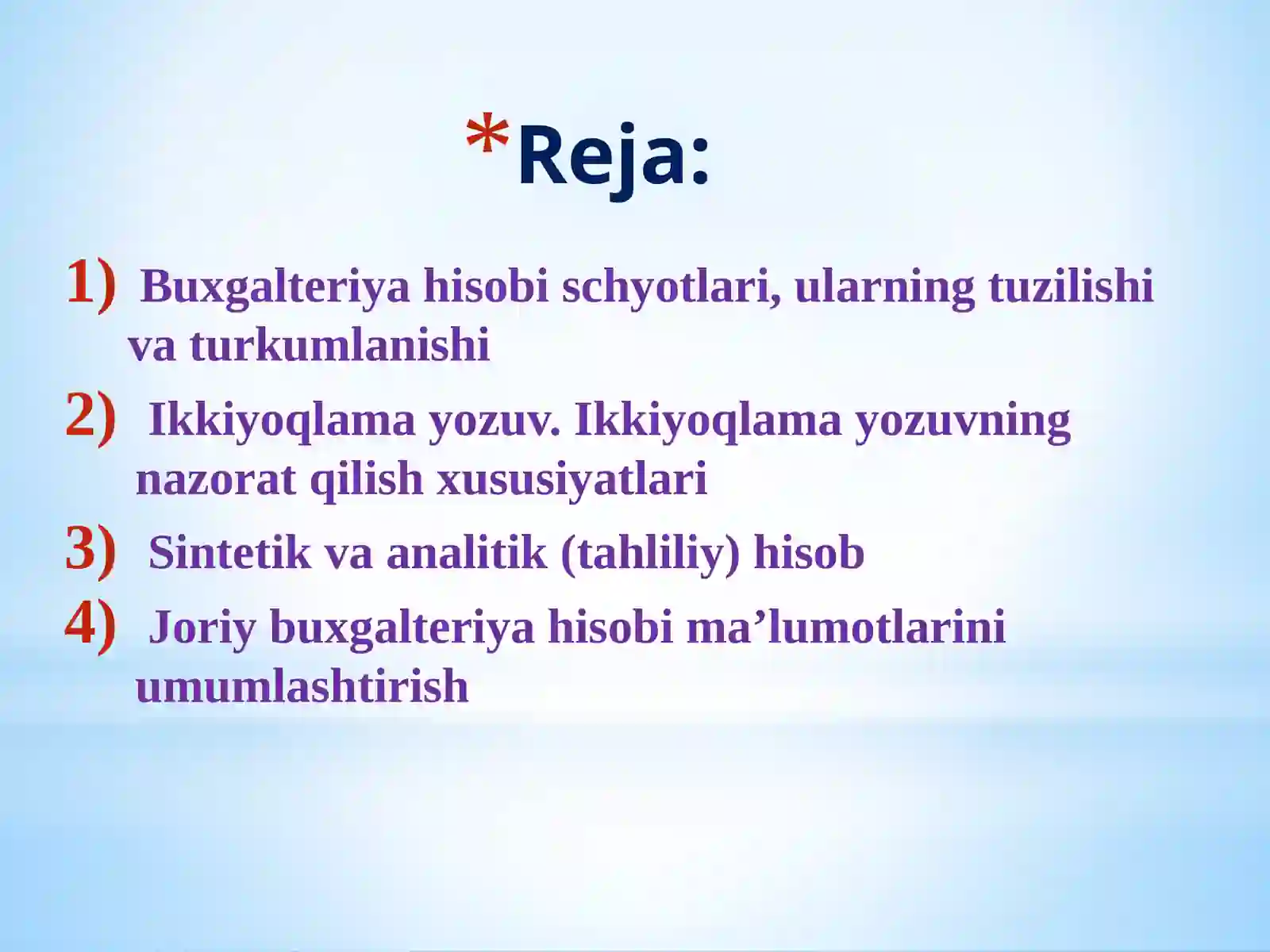 *Reja:

1) Buxgalteriya hisobi schyotlari, ularning tuzilishi va turkumlanishi

2) Ikkiyoqlama yozuv. Ikkiyoqlama yozuvning nazorat qilish xususiyatlari

3) Sintetik va analitik (tahliliy) hisob

4) Joriy buxgalteriya hisobi ma’lumotlarini umumlashtirish